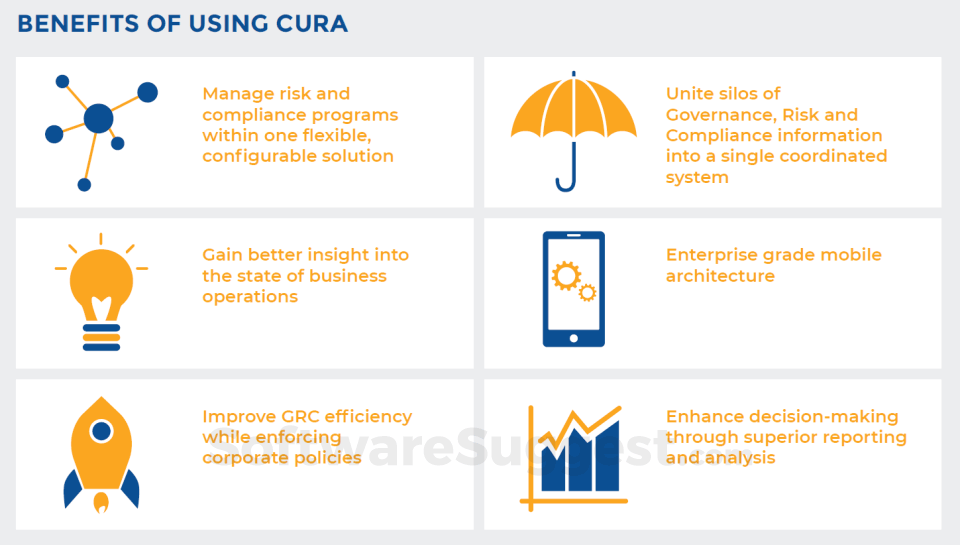 BENEFITS OF USING CURA

Manage risk and compliance programs within one flexible, configurable solution

Unite silos of Governance, Risk and Compliance information into a single coordinated system

Gain better insight into the state of business operations

Enterprise grade mobile architecture

Improve GRC efficiency while enforcing corporate policies

Enhance decision-making through superior reporting and analysis

SoftwareSuggest.com